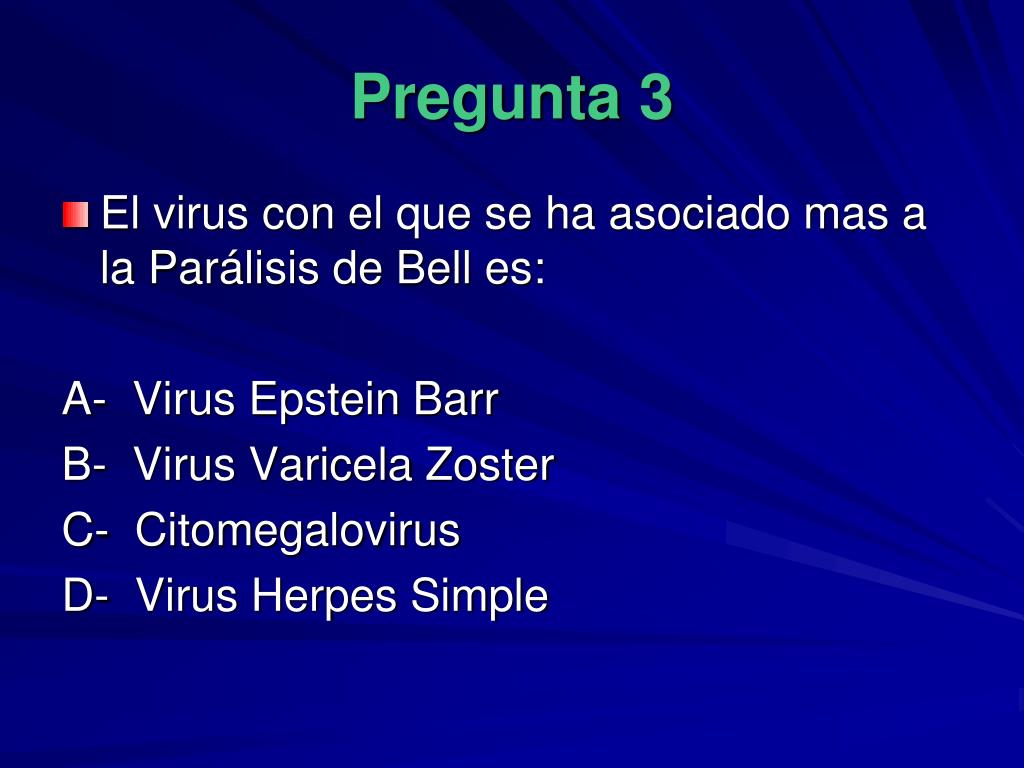 Pregunta 3

El virus con el que se ha asociado mas a la Parálisis de Bell es:

A- Virus Epstein Barr
B- Virus Varicela Zoster
C- Citomegalovirus
D- Virus Herpes Simple